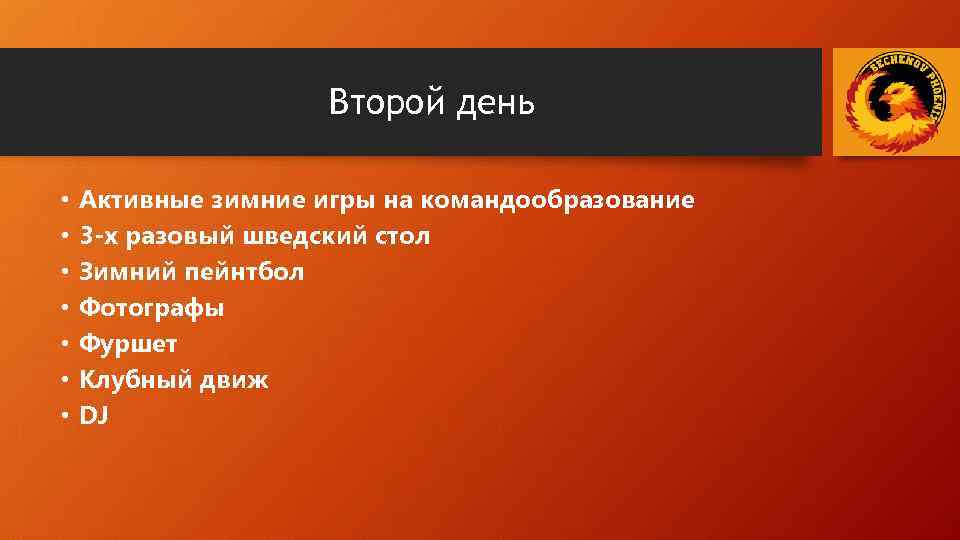 Второй день

SECHENOV PHOENIX

• Активные зимние игры на командообразование
• 3-х разовый шведский стол
• Зимний пейнтбол
• Фотографы
• Фуршет
• Клубный движ
• DJ